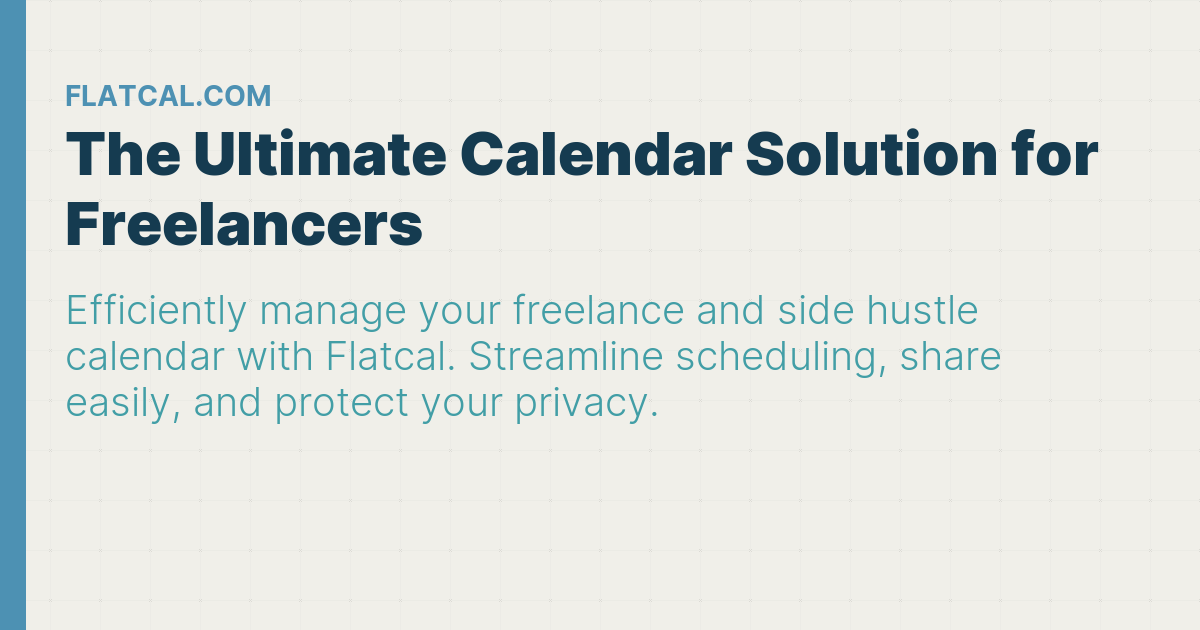 FLATCAL.COM

The Ultimate Calendar Solution for Freelancers

Efficiently manage your freelance and side hustle calendar with Flatcal. Streamline scheduling, share easily, and protect your privacy.